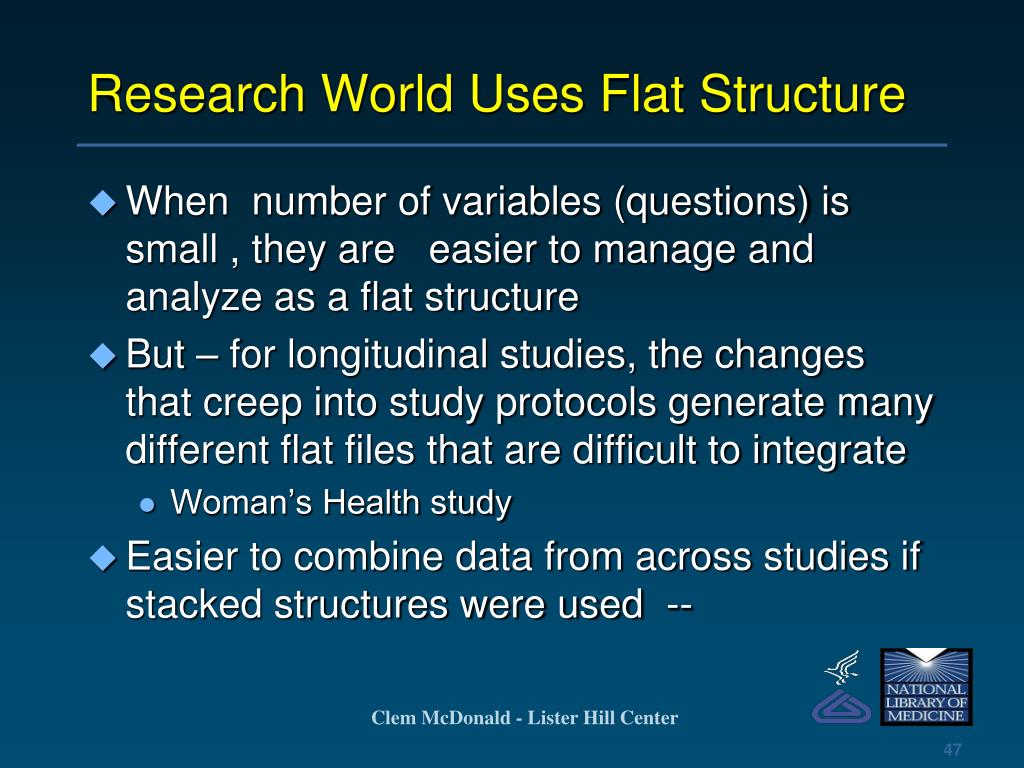 Research World Uses Flat Structure

When number of variables (questions) is small , they are easier to manage and analyze as a flat structure

But – for longitudinal studies, the changes that creep into study protocols generate many different flat files that are difficult to integrate

Woman's Health study

Easier to combine data from across studies if stacked structures were used --

NATIONAL LIBRARY OF MEDICINE

Clem McDonald - Lister Hill Center

47